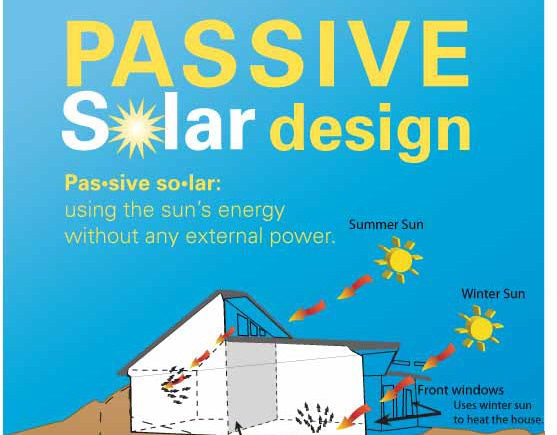 PASSIVE

Solar design

Pas•sive so•lar:
using the sun's energy without any external power.

Summer Sun

Winter Sun

Front windows
Uses winter sun to heat the house.